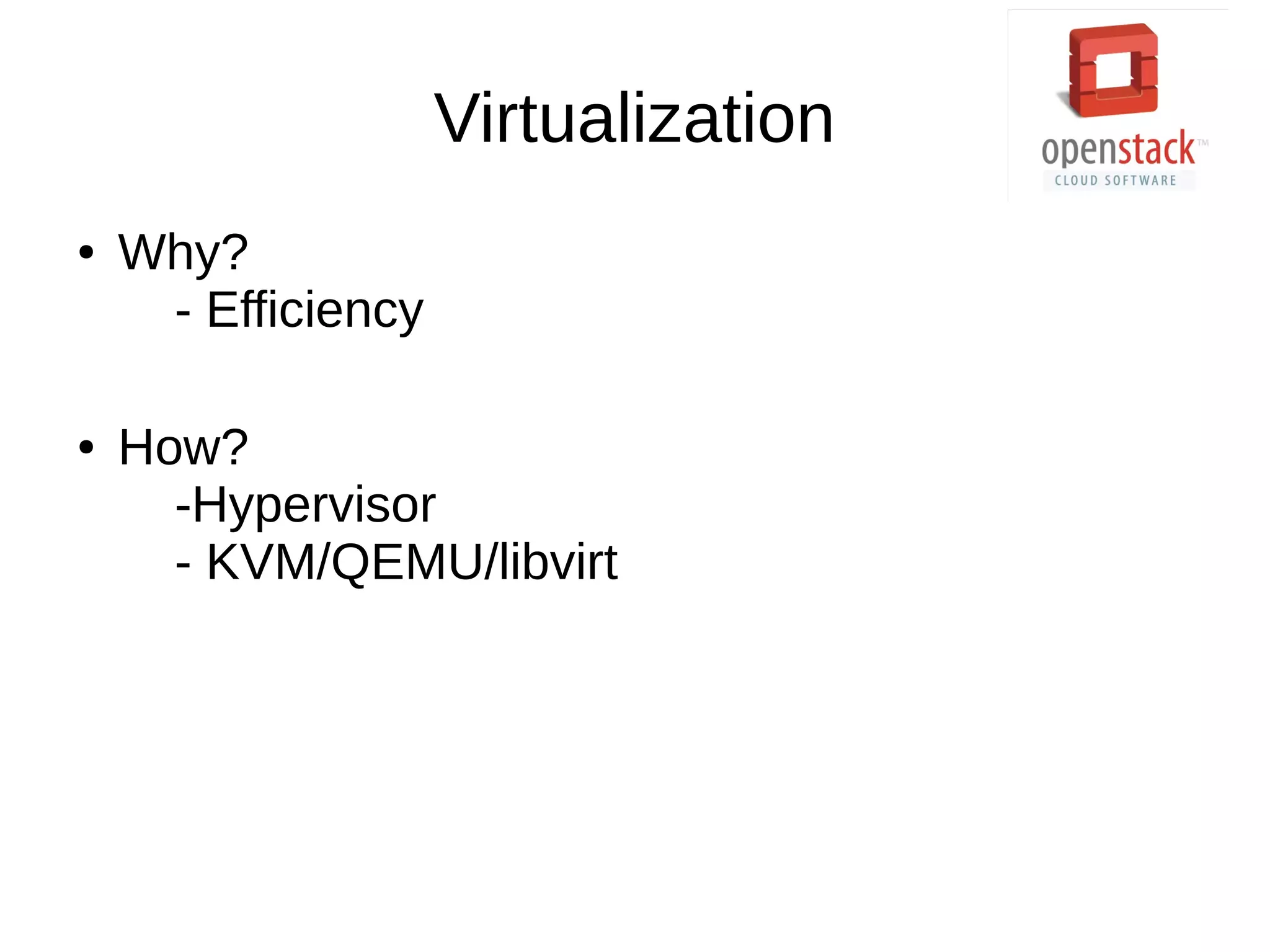 Virtualization

openstack™
CLOUD SOFTWARE

• Why?
- Efficiency

• How?
-Hypervisor
- KVM/QEMU/libvirt